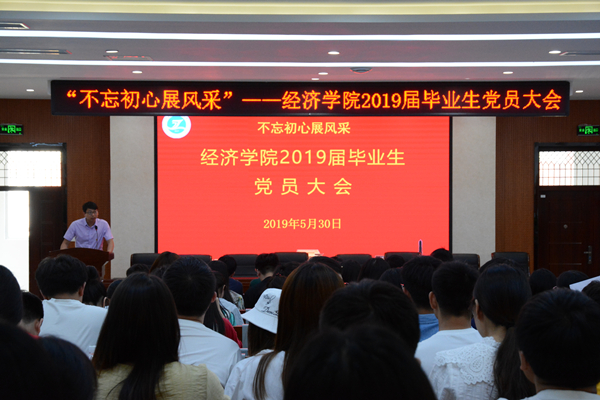 “不忘初心展风采”——经济学院2019届毕业生党员大会

不忘初心展风采

经济学院2019届毕业生

党员大会

2019年5月30日